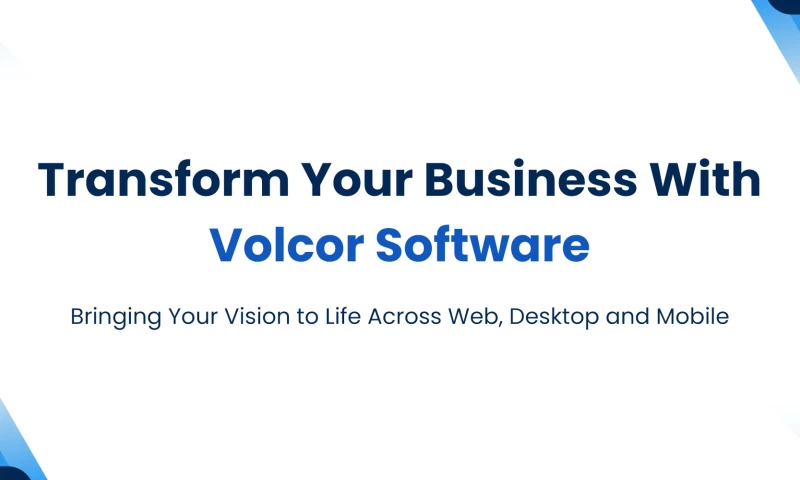 Transform Your Business With Volcor Software

Bringing Your Vision to Life Across Web, Desktop and Mobile